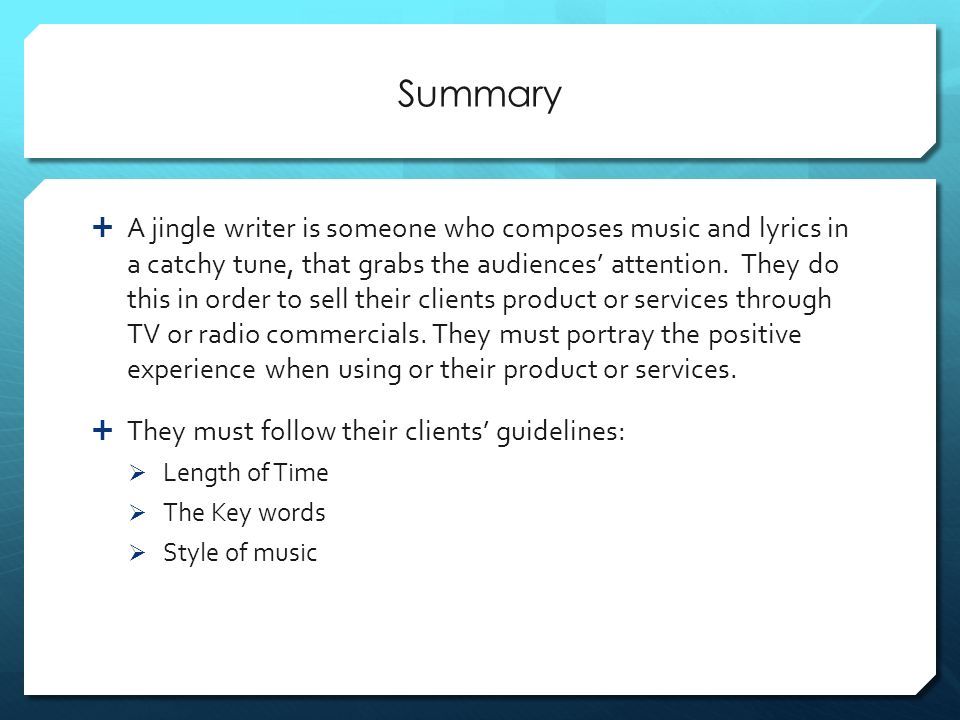 Summary

+ A jingle writer is someone who composes music and lyrics in a catchy tune, that grabs the audiences' attention. They do this in order to sell their clients product or services through TV or radio commercials. They must portray the positive experience when using or their product or services.

+ They must follow their clients' guidelines:
➢ Length of Time
➢ The Key words
➢ Style of music